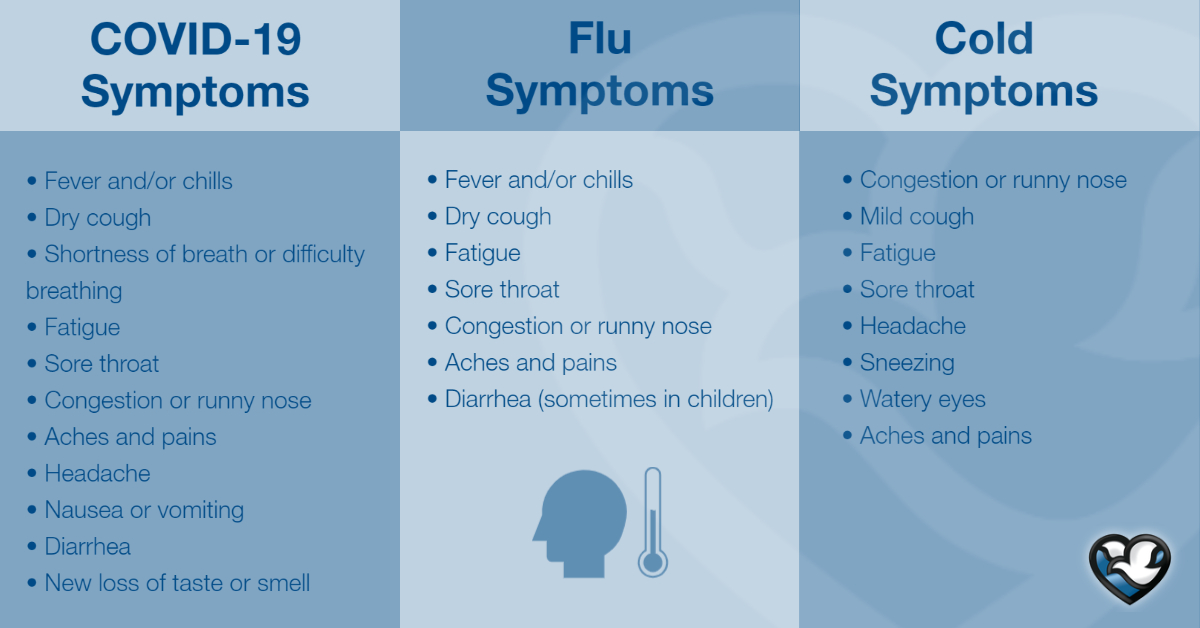 COVID-19 Symptoms

• Fever and/or chills
• Dry cough
• Shortness of breath or difficulty breathing
• Fatigue
• Sore throat
• Congestion or runny nose
• Aches and pains
• Headache
• Nausea or vomiting
• Diarrhea
• New loss of taste or smell

Flu Symptoms

• Fever and/or chills
• Dry cough
• Fatigue
• Sore throat
• Congestion or runny nose
• Aches and pains
• Diarrhea (sometimes in children)

Cold Symptoms

• Congestion or runny nose
• Mild cough
• Fatigue
• Sore throat
• Headache
• Sneezing
• Watery eyes
• Aches and pains